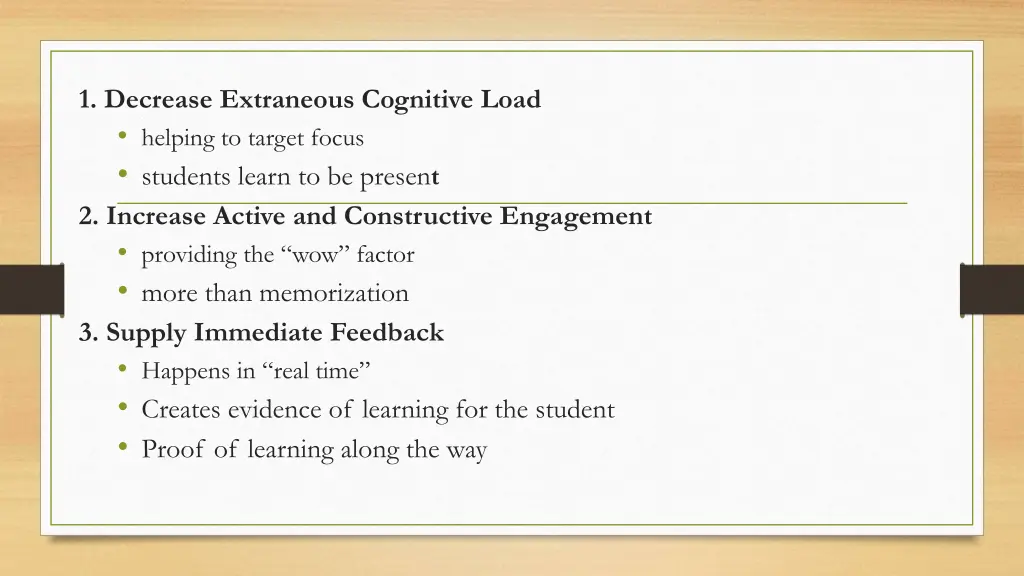 1. Decrease Extraneous Cognitive Load
• helping to target focus
• students learn to be present

2. Increase Active and Constructive Engagement
• providing the “wow” factor
• more than memorization

3. Supply Immediate Feedback
• Happens in “real time”
• Creates evidence of learning for the student
• Proof of learning along the way